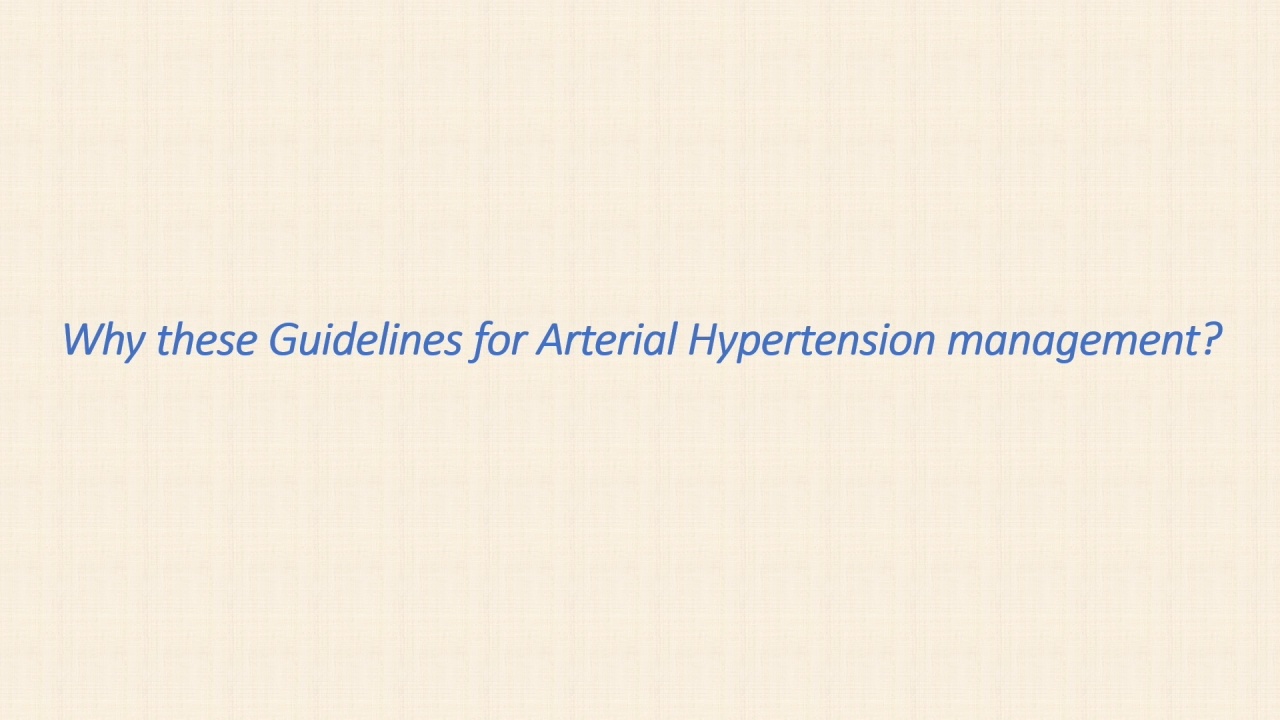 Why these Guidelines for Arterial Hypertension management?